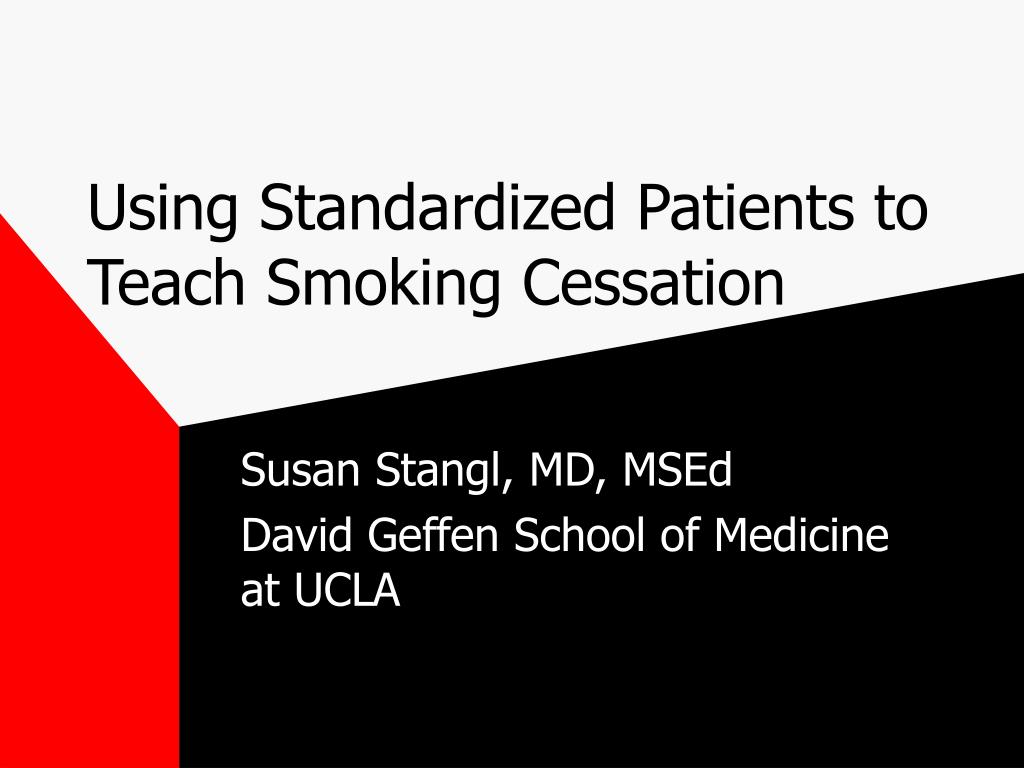 Using Standardized Patients to Teach Smoking Cessation

Susan Stangl, MD, MSEd

David Geffen School of Medicine at UCLA